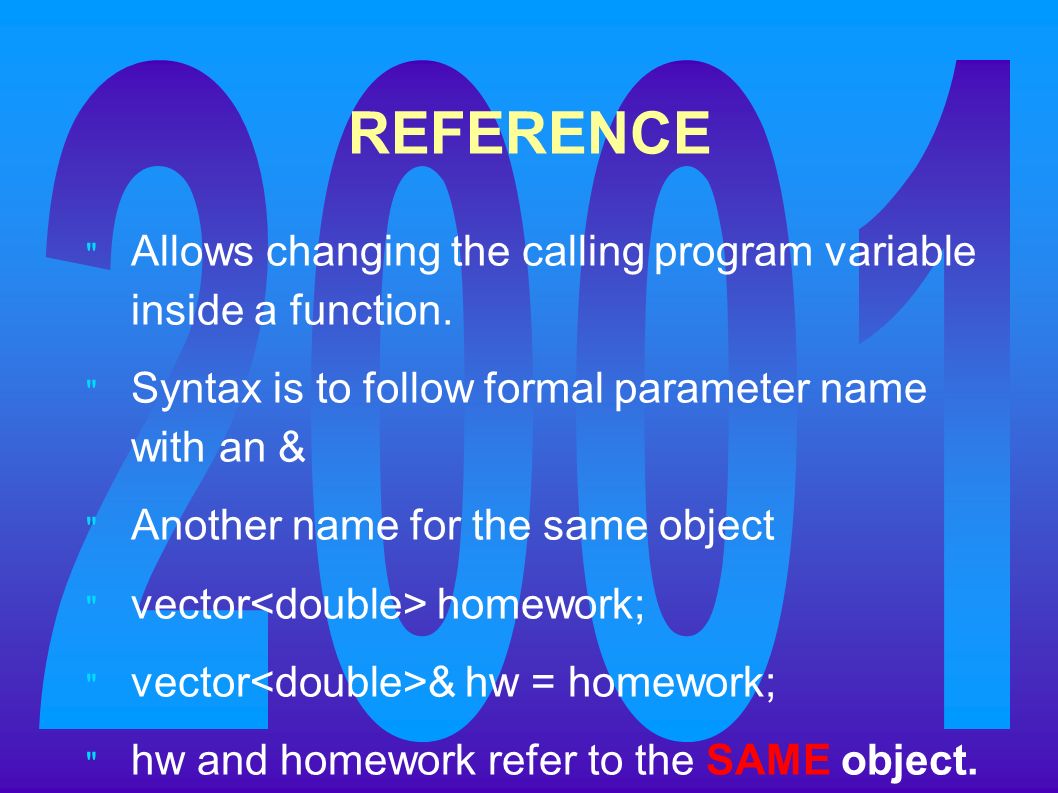 2001

REFERENCE

" Allows changing the calling program variable inside a function.

" Syntax is to follow formal parameter name with an &

" Another name for the same object

" vector<double> homework;

" vector<double>& hw = homework;

" hw and homework refer to the SAME object.